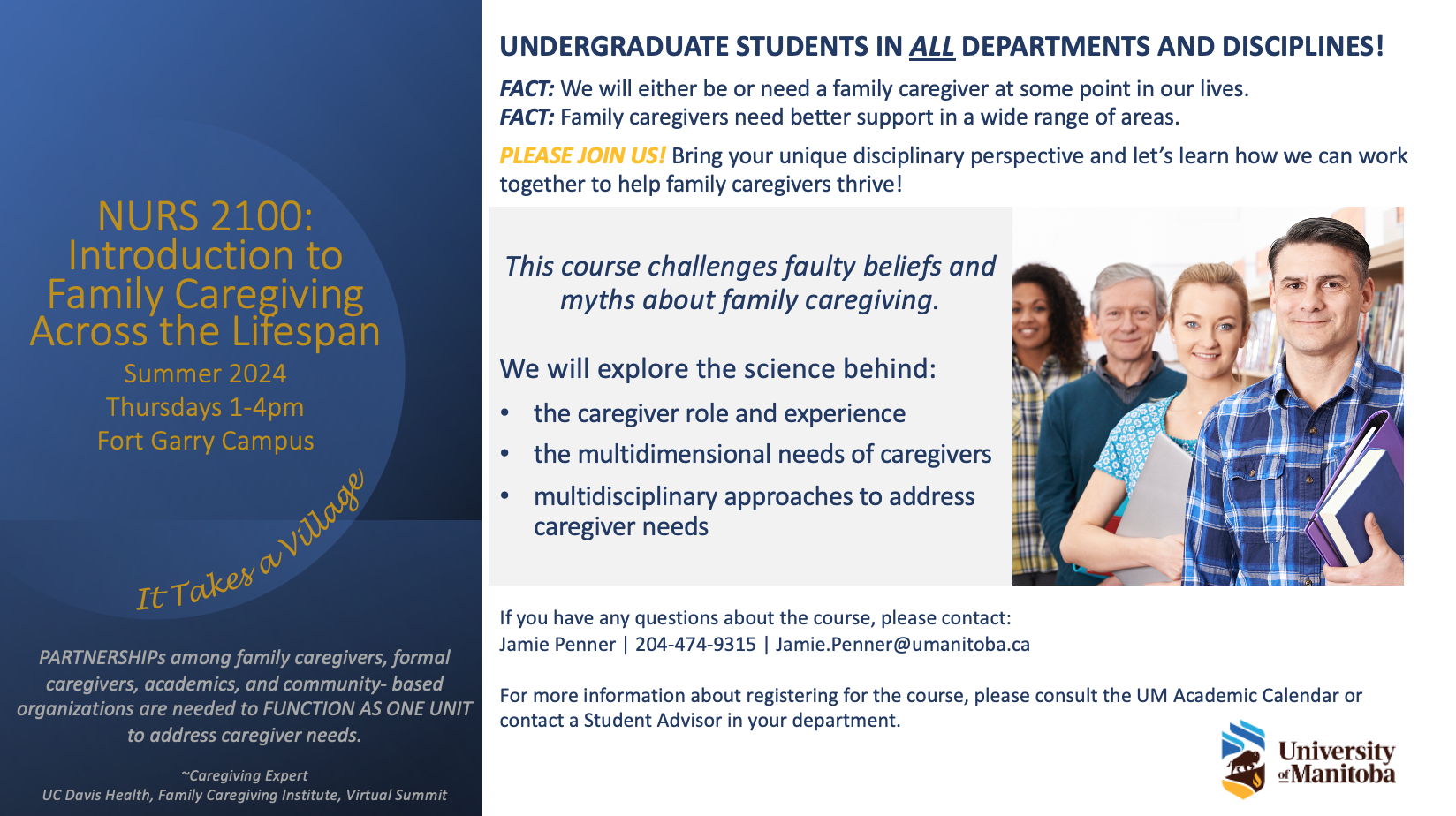 NURS 2100: Introduction to Family Caregiving Across the Lifespan

Summer 2024
Thursdays 1-4pm
Fort Garry Campus

It Takes a Village

PARTNERSHIPs among family caregivers, formal caregivers, academics, and community- based organizations are needed to FUNCTION AS ONE UNIT to address caregiver needs.

~Caregiving Expert
UC Davis Health, Family Caregiving Institute, Virtual Summit

UNDERGRADUATE STUDENTS IN ALL DEPARTMENTS AND DISCIPLINES!

FACT: We will either be or need a family caregiver at some point in our lives.
FACT: Family caregivers need better support in a wide range of areas.

PLEASE JOIN US! Bring your unique disciplinary perspective and let's learn how we can work together to help family caregivers thrive!

This course challenges faulty beliefs and myths about family caregiving.

We will explore the science behind:
• the caregiver role and experience
• the multidimensional needs of caregivers
• multidisciplinary approaches to address caregiver needs

If you have any questions about the course, please contact:
Jamie Penner | 204-474-9315 | Jamie.Penner@umanitoba.ca

For more information about registering for the course, please consult the UM Academic Calendar or contact a Student Advisor in your department.

University of Manitoba